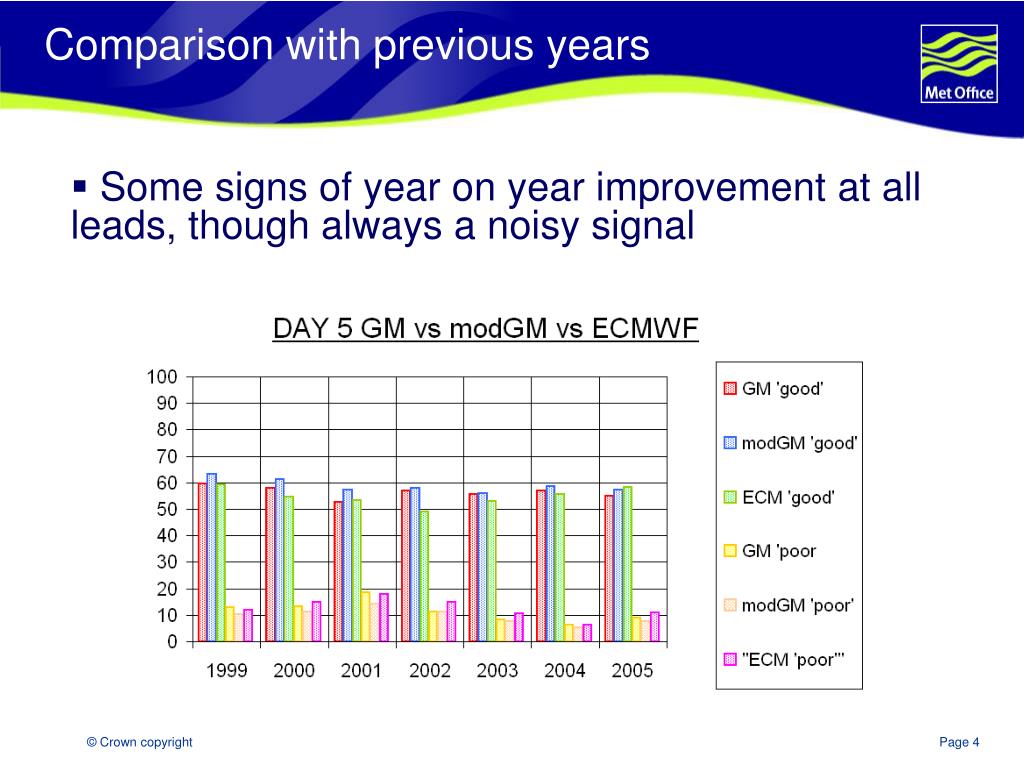 Comparison with previous years

Met Office

▪ Some signs of year on year improvement at all leads, though always a noisy signal

DAY 5 GM vs modGM vs ECMWF

100
90
80
70
60
50
40
30
20
10
0

1999 2000 2001 2002 2003 2004 2005

GM 'good'
modGM 'good'
ECM 'good'
GM 'poor
modGM 'poor'
"ECM 'poor'"

© Crown copyright

Page 4